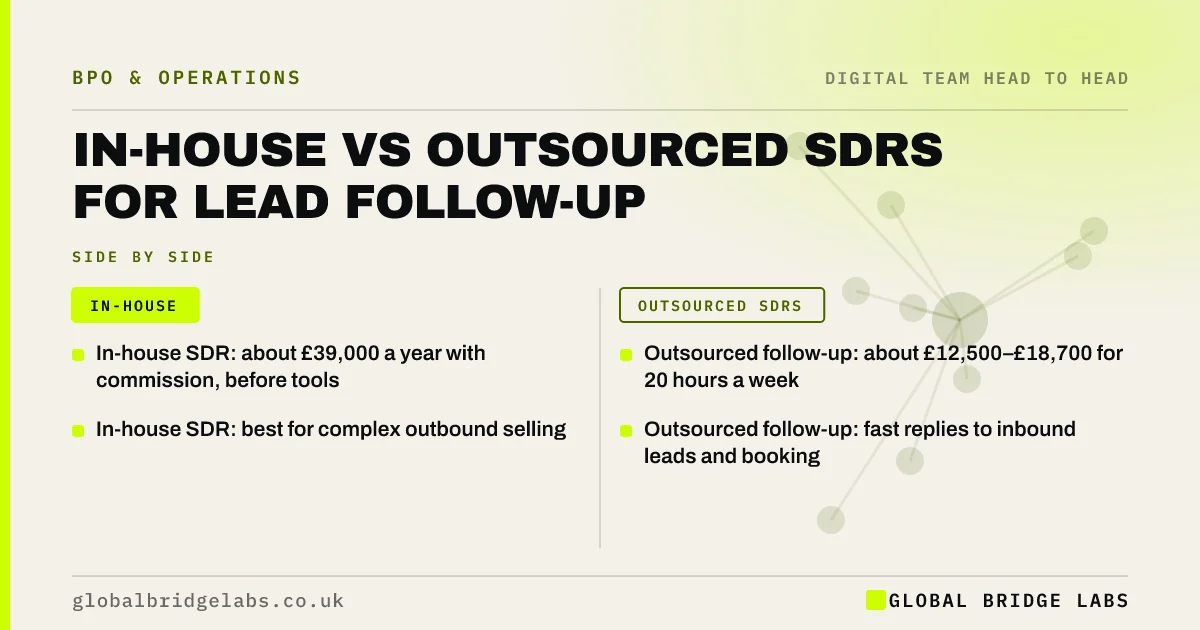 BPO & OPERATIONS

DIGITAL TEAM HEAD TO HEAD

IN-HOUSE VS OUTSOURCED SDRS FOR LEAD FOLLOW-UP

SIDE BY SIDE

IN-HOUSE

In-house SDR: about £39,000 a year with commission, before tools

In-house SDR: best for complex outbound selling

OUTSOURCED SDRS

Outsourced follow-up: about £12,500–£18,700 for 20 hours a week

Outsourced follow-up: fast replies to inbound leads and booking

globalbridgelabs.co.uk

GLOBAL BRIDGE LABS